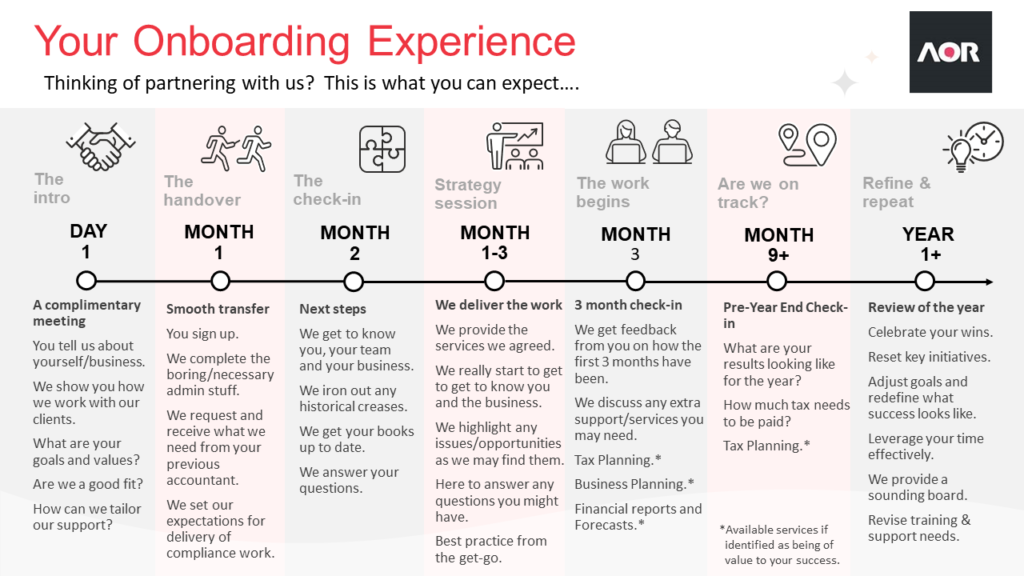 Your Onboarding Experience

Thinking of partnering with us? This is what you can expect….

AOR

The intro

DAY 1

A complimentary meeting

You tell us about yourself/business.

We show you how we work with our clients.

What are your goals and values?

Are we a good fit?

How can we tailor our support?

The handover

MONTH 1

Smooth transfer

You sign up.

We complete the boring/necessary admin stuff.

We request and receive what we need from your previous accountant.

We set our expectations for delivery of compliance work.

The check-in

MONTH 2

Next steps

We get to know you, your team and your business.

We iron out any historical creases.

We get your books up to date.

We answer your questions.

Strategy session

MONTH 1-3

We deliver the work

We provide the services we agreed.

We really start to get to get to know you and the business.

We highlight any issues/opportunities as we may find them.

Here to answer any questions you might have.

Best practice from the get-go.

The work begins

MONTH 3

3 month check-in

We get feedback from you on how the first 3 months have been.

We discuss any extra support/services you may need.

Tax Planning.*

Business Planning.*

Financial reports and Forecasts.*

Are we on track?

MONTH 9+

Pre-Year End Check-in

What are your results looking like for the year?

How much tax needs to be paid?

Tax Planning.*

*Available services if identified as being of value to your success.

Refine & repeat

YEAR 1+

Review of the year

Celebrate your wins.

Reset key initiatives.

Adjust goals and redefine what success looks like.

Leverage your time effectively.

We provide a sounding board.

Revise training & support needs.